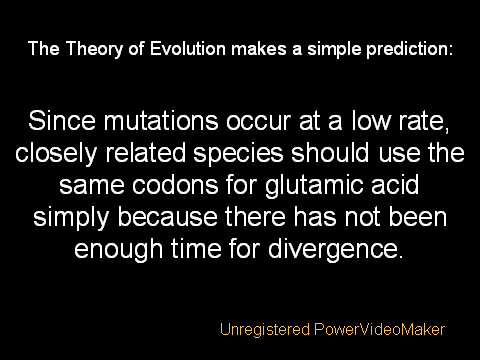 The Theory of Evolution makes a simple prediction:

Since mutations occur at a low rate, closely related species should use the same codons for glutamic acid simply because there has not been enough time for divergence.

Unregistered PowerVideoMaker